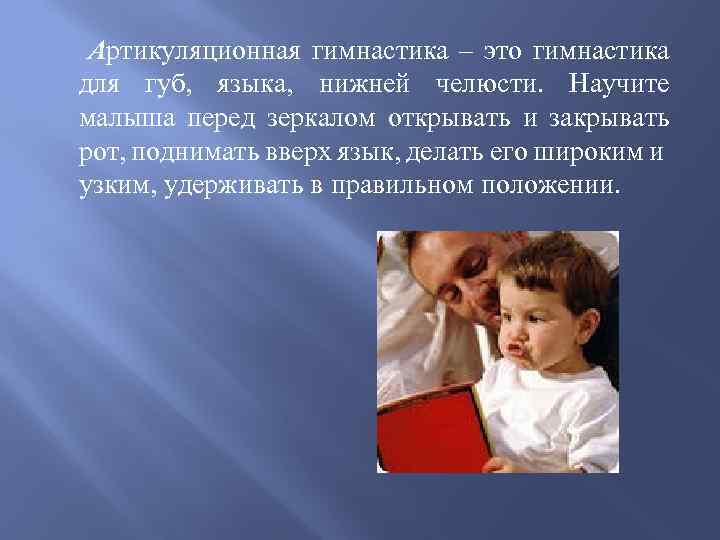 Артикуляционная гимнастика – это гимнастика для губ, языка, нижней челюсти. Научите малыша перед зеркалом открывать и закрывать рот, поднимать вверх язык, делать его широким и узким, удерживать в правильном положении.